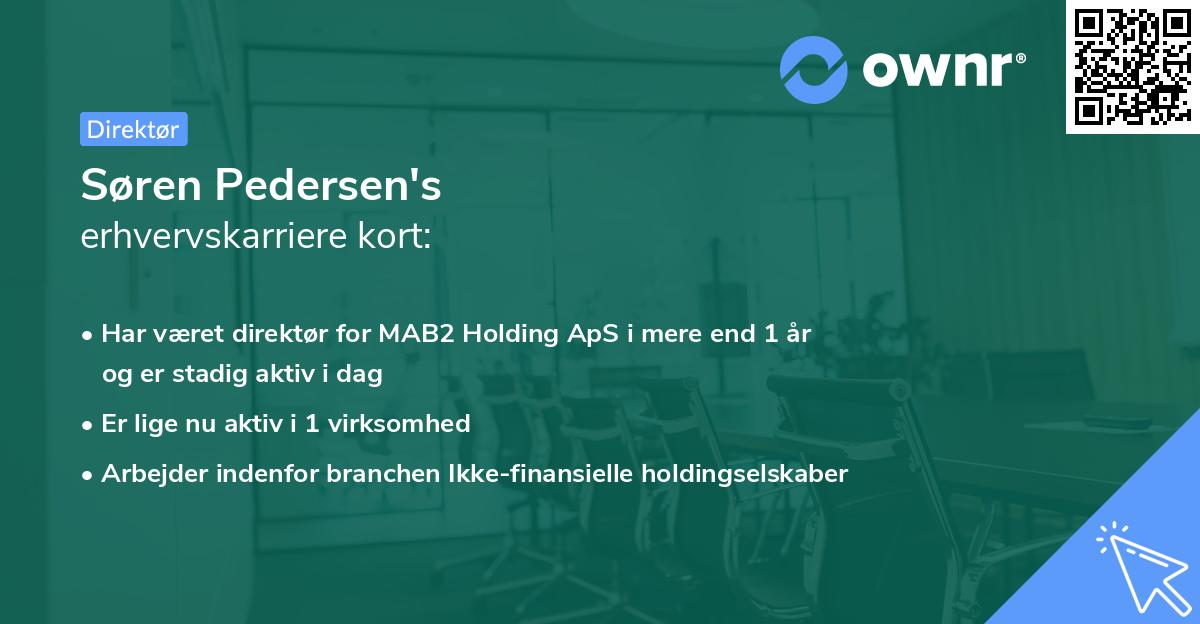 ownr®

Direktør

Søren Pedersen's
erhvervskarriere kort:

• Har været direktør for MAB2 Holding ApS i mere end 1 år og er stadig aktiv i dag

• Er lige nu aktiv i 1 virksomhed

• Arbejder indenfor branchen Ikke-finansielle holdingselskaber